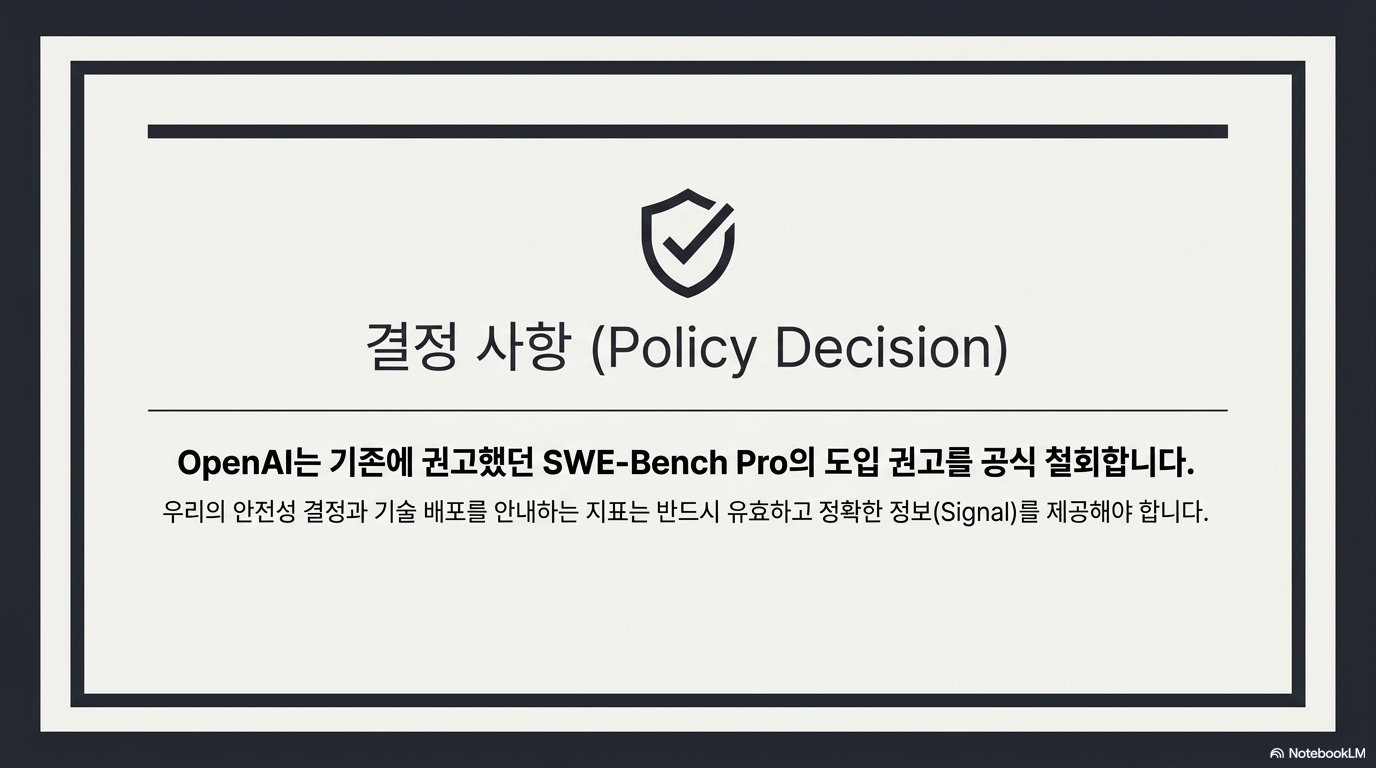 결정 사항 (Policy Decision)

OpenAI는 기존에 권고했던 SWE-Bench Pro의 도입 권고를 공식 철회합니다.

우리의 안전성 결정과 기술 배포를 안내하는 지표는 반드시 유효하고 정확한 정보(Signal)를 제공해야 합니다.

NotebookLM